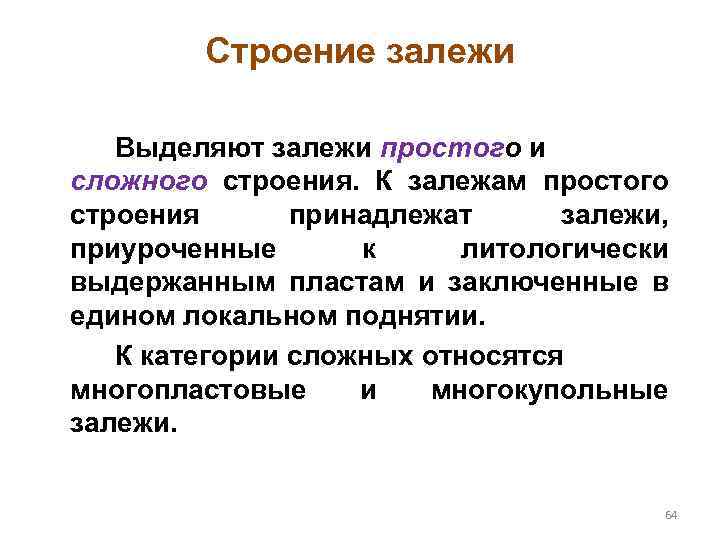 Строение залежи

Выделяют залежи простого и сложного строения. К залежам простого строения принадлежат залежи, приуроченные к литологически выдержанным пластам и заключенные в едином локальном поднятии.

К категории сложных относятся многопластовые и многокупольные залежи.

64